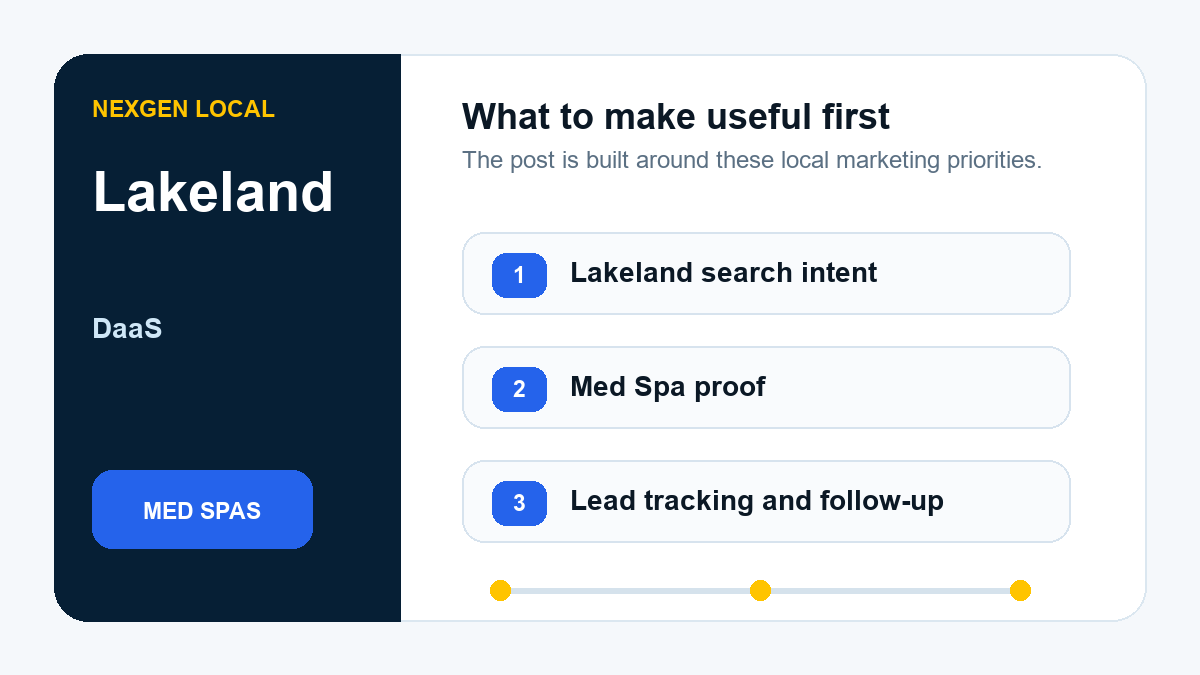 NEXGEN LOCAL

Lakeland

DaaS

MED SPAS

What to make useful first

The post is built around these local marketing priorities.

1 Lakeland search intent

2 Med Spa proof

3 Lead tracking and follow-up